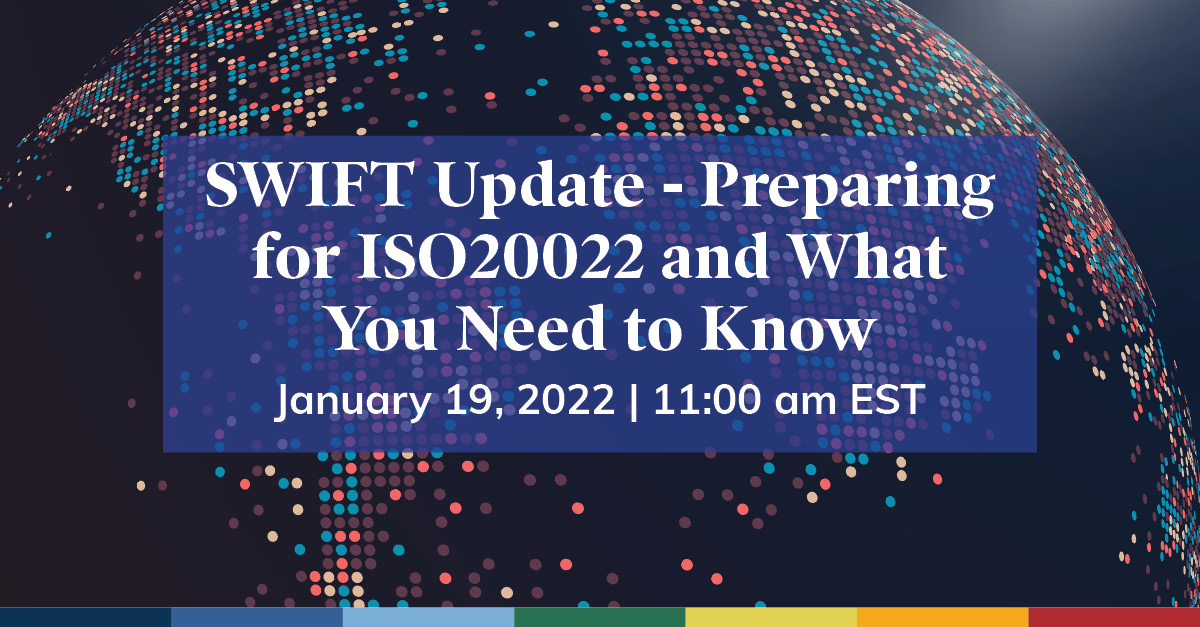 SWIFT Update - Preparing for ISO20022 and What You Need to Know

January 19, 2022 | 11:00 am EST